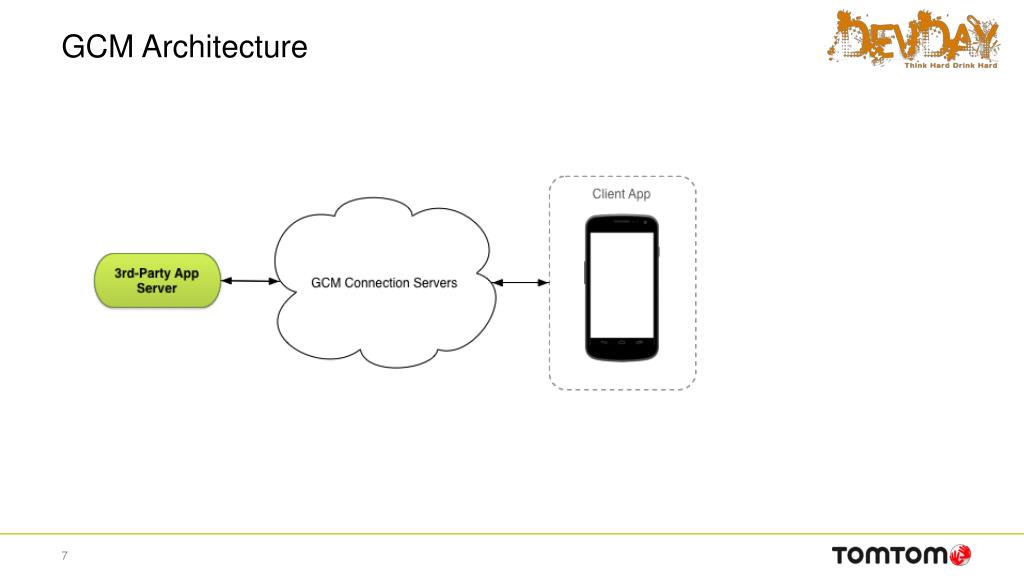 GCM Architecture

DEVDAY
Think Hard Drink Hard

3rd-Party App Server

GCM Connection Servers

Client App

7

TOMTOM